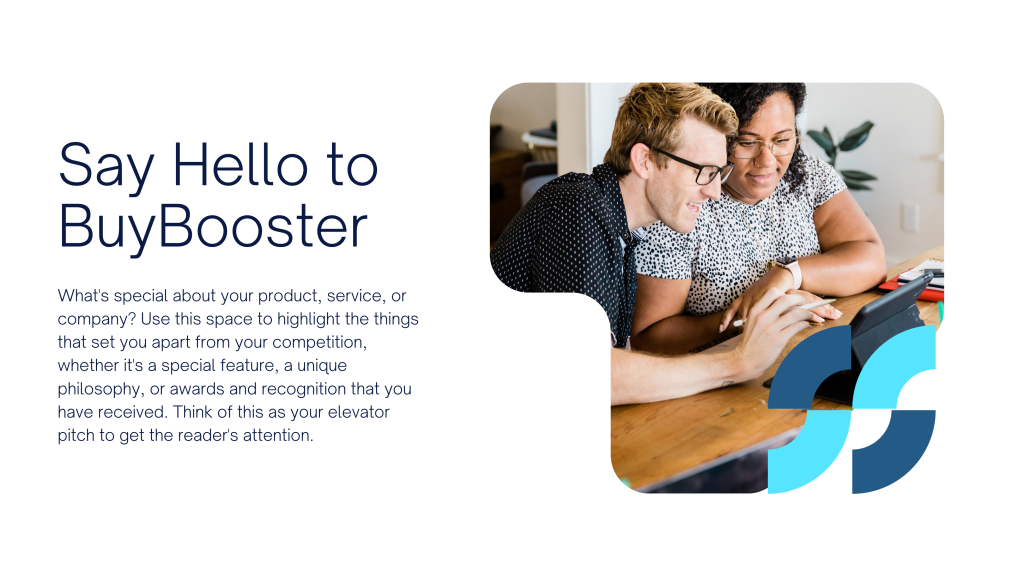 Say Hello to BuyBooster

What's special about your product, service, or company? Use this space to highlight the things that set you apart from your competition, whether it's a special feature, a unique philosophy, or awards and recognition that you have received. Think of this as your elevator pitch to get the reader's attention.